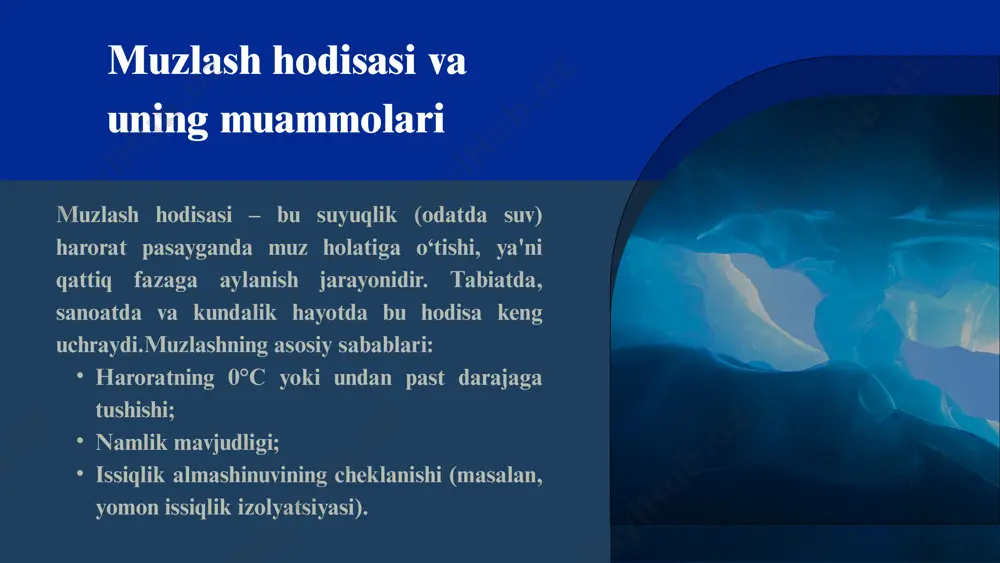 Muzlash hodisasi va uning muammolari

Muzlash hodisasi – bu suyuqlik (odatda suv) harorat pasayganda muz holatiga o‘tishi, ya'ni qattiq fazaga aylanish jarayonidir. Tabiatda, sanoatda va kundalik hayotda bu hodisa keng uchraydi.Muzlashning asosiy sabablari:

• Haroratning 0°C yoki undan past darajaga tushishi;
• Namlik mavjudligi;
• Issiqlik almashinuvining cheklanishi (masalan, yomon issiqlik izolyatsiyasi).